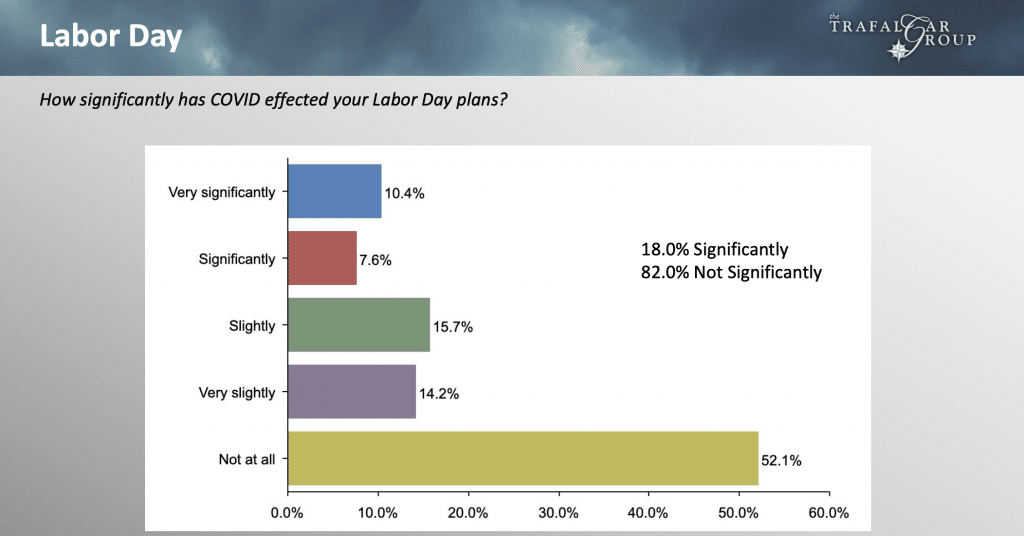 Labor Day

the TRAFALGAR GROUP

How significantly has COVID effected your Labor Day plans?

Very significantly 10.4%

Significantly 7.6%

Slightly 15.7%

Very slightly 14.2%

Not at all 52.1%

18.0% Significantly
82.0% Not Significantly

0.0% 10.0% 20.0% 30.0% 40.0% 50.0% 60.0%